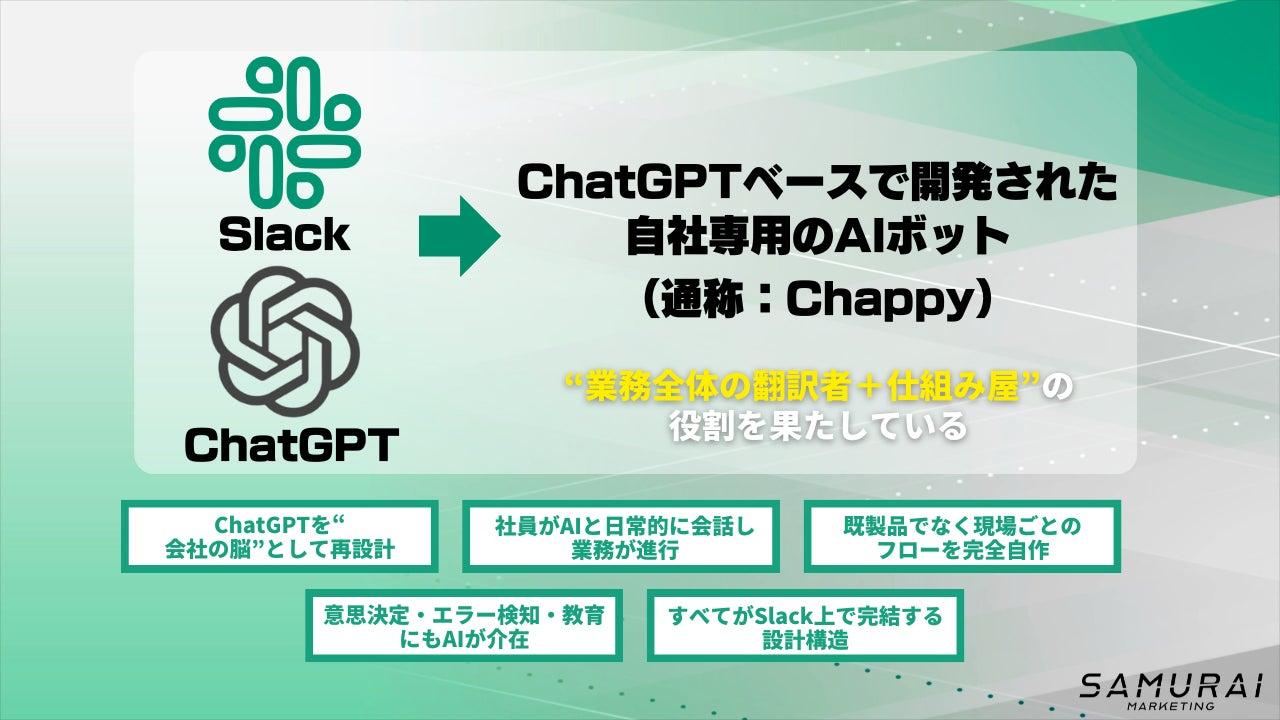 Slack

ChatGPT

ChatGPTベースで開発された
自社専用のAIボット
（通称：Chappy）

“業務全体の翻訳者＋仕組み屋”の
役割を果たしている

ChatGPTを“
会社の脳”として再設計

社員がAIと日常的に会話し
業務が進行

既製品でなく現場ごとの
フローを完全自作

意思決定・エラー検知・教育
にもAIが介在

すべてがSlack上で完結する
設計構造

SAMURAI
MARKETING